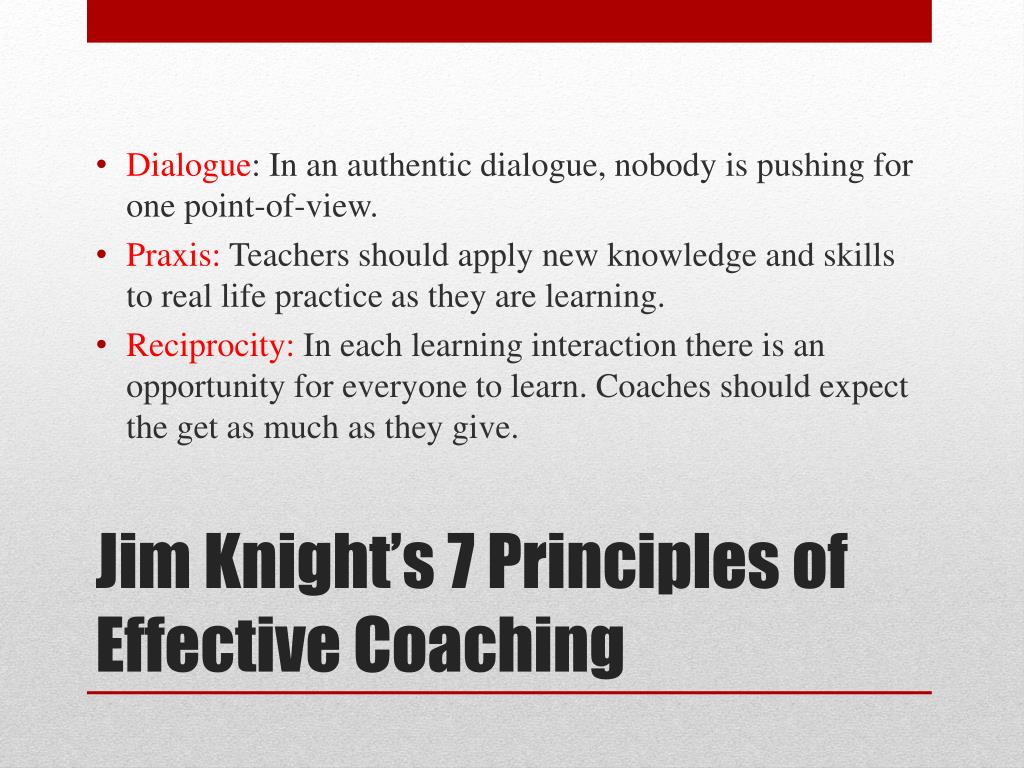 • Dialogue: In an authentic dialogue, nobody is pushing for one point-of-view.
• Praxis: Teachers should apply new knowledge and skills to real life practice as they are learning.
• Reciprocity: In each learning interaction there is an opportunity for everyone to learn. Coaches should expect the get as much as they give.

Jim Knight's 7 Principles of Effective Coaching